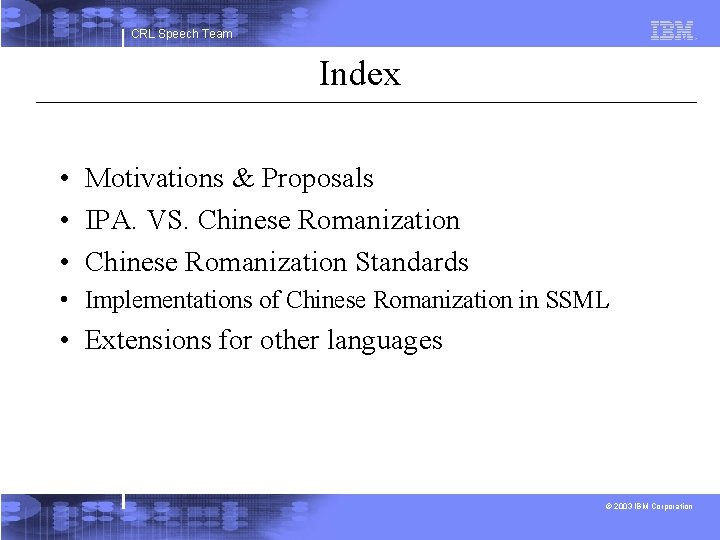 CRL Speech Team

IBM

Index

• Motivations & Proposals
• IPA. VS. Chinese Romanization
• Chinese Romanization Standards
• Implementations of Chinese Romanization in SSML
• Extensions for other languages

© 2003 IBM Corporation